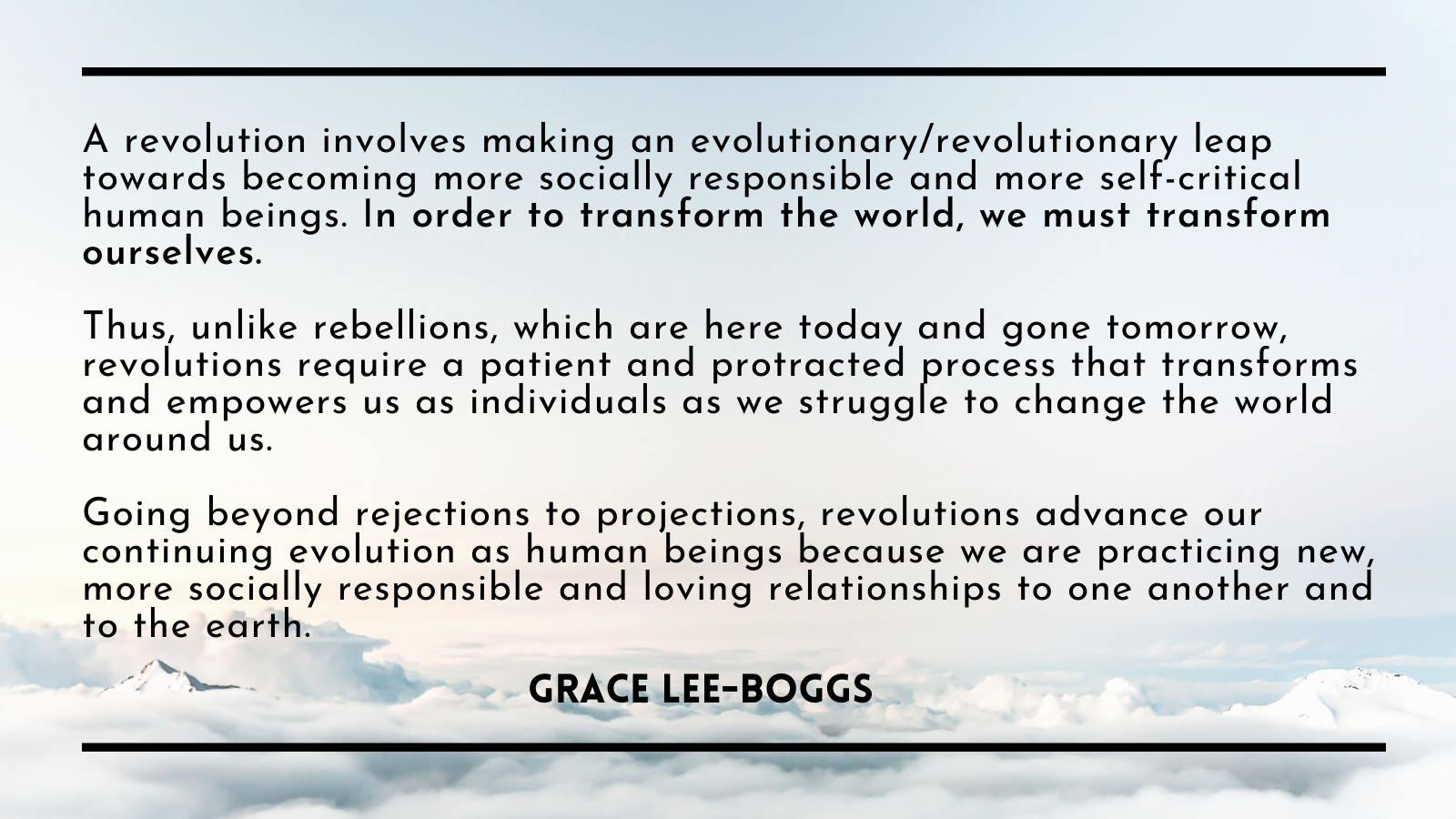 A revolution involves making an evolutionary/revolutionary leap towards becoming more socially responsible and more self-critical human beings. In order to transform the world, we must transform ourselves.

Thus, unlike rebellions, which are here today and gone tomorrow, revolutions require a patient and protracted process that transforms and empowers us as individuals as we struggle to change the world around us.

Going beyond rejections to projections, revolutions advance our continuing evolution as human beings because we are practicing new, more socially responsible and loving relationships to one another and to the earth.

GRACE LEE-BOGGS